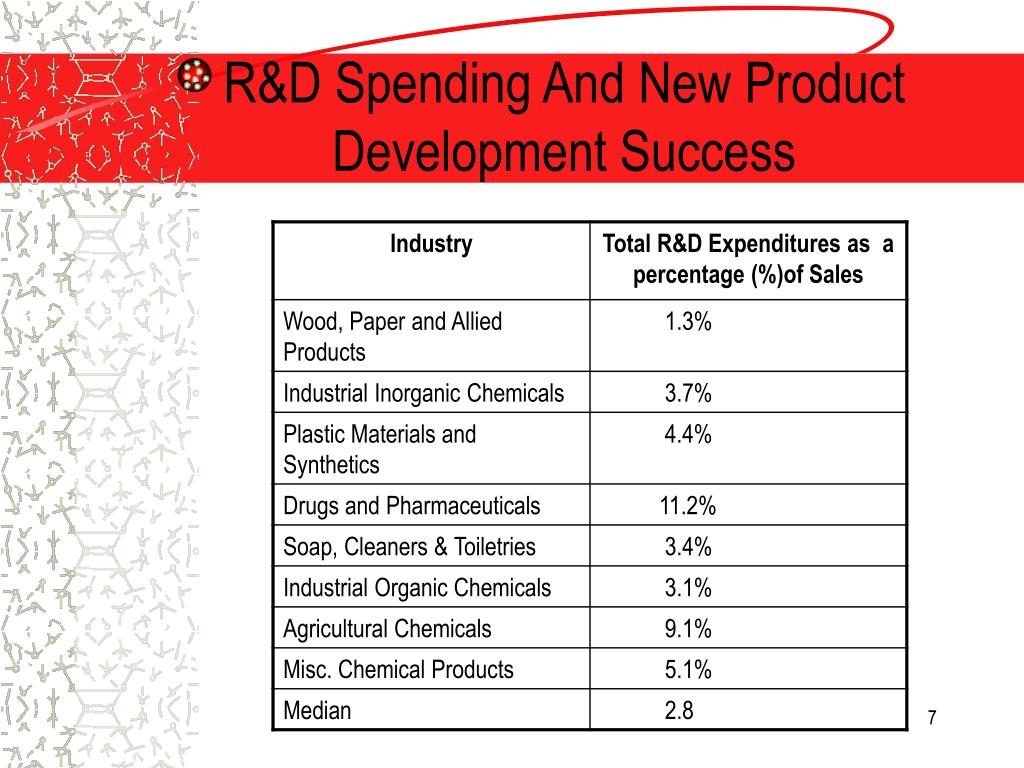 R&D Spending And New Product Development Success

| Industry | Total R&D Expenditures as a percentage (%)of Sales |
|---|---|
| Wood, Paper and Allied Products | 1.3% |
| Industrial Inorganic Chemicals | 3.7% |
| Plastic Materials and Synthetics | 4.4% |
| Drugs and Pharmaceuticals | 11.2% |
| Soap, Cleaners & Toiletries | 3.4% |
| Industrial Organic Chemicals | 3.1% |
| Agricultural Chemicals | 9.1% |
| Misc. Chemical Products | 5.1% |
| Median | 2.8 |

7